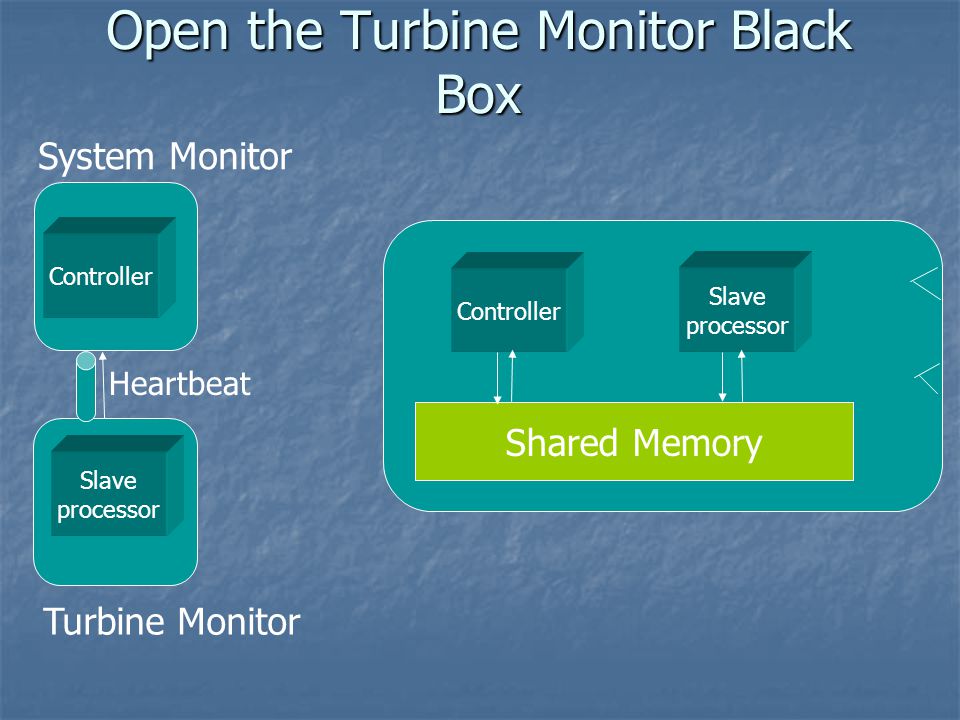 Open the Turbine Monitor Black Box

System Monitor

Controller

Heartbeat

Slave processor

Turbine Monitor

Controller

Slave processor

Shared Memory